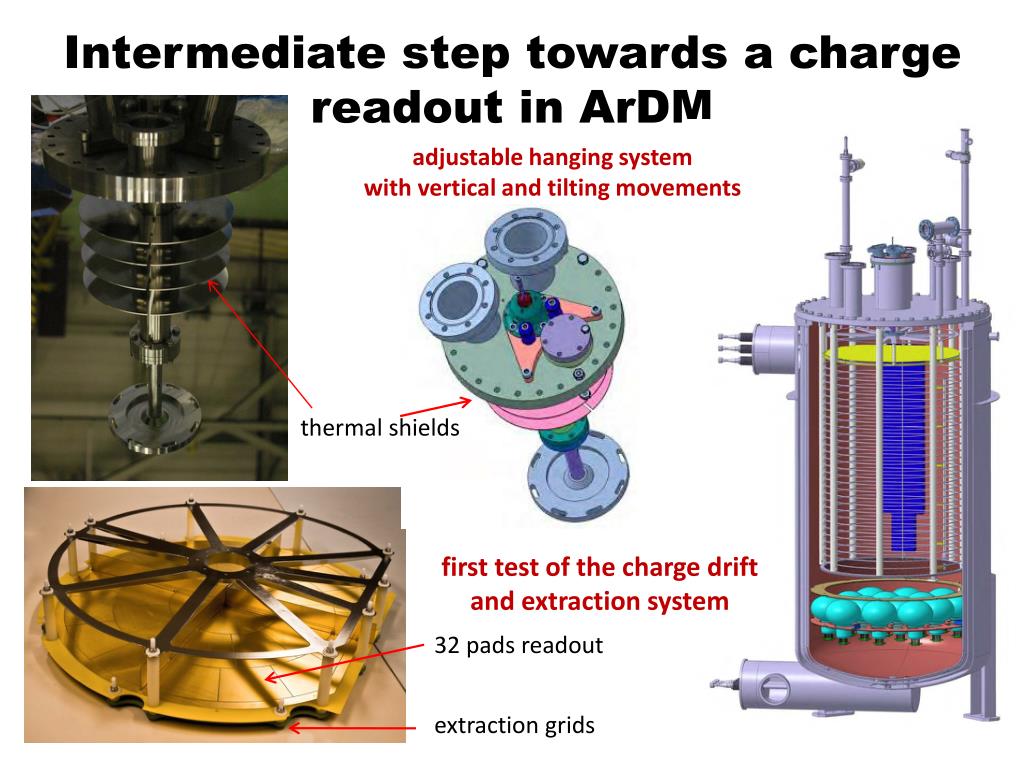 Intermediate step towards a charge readout in ArDM

adjustable hanging system with vertical and tilting movements

thermal shields

first test of the charge drift and extraction system

32 pads readout

extraction grids